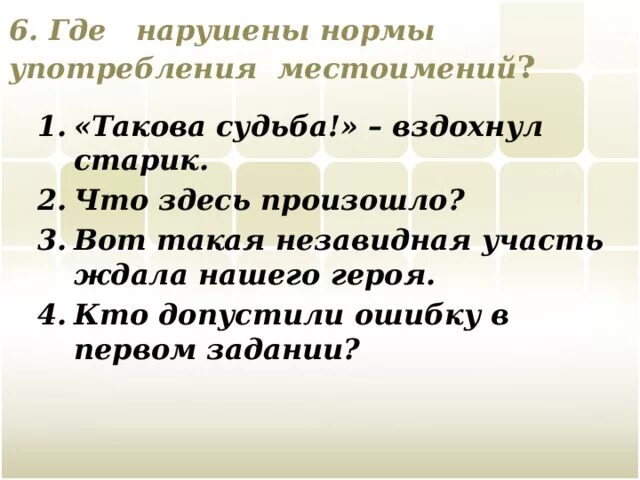 6. Где нарушены нормы употребления местоимений?

1. «Такова судьба!» – вздохнул старик.
2. Что здесь произошло?
3. Вот такая незавидная участь ждала нашего героя.
4. Кто допустили ошибку в первом задании?